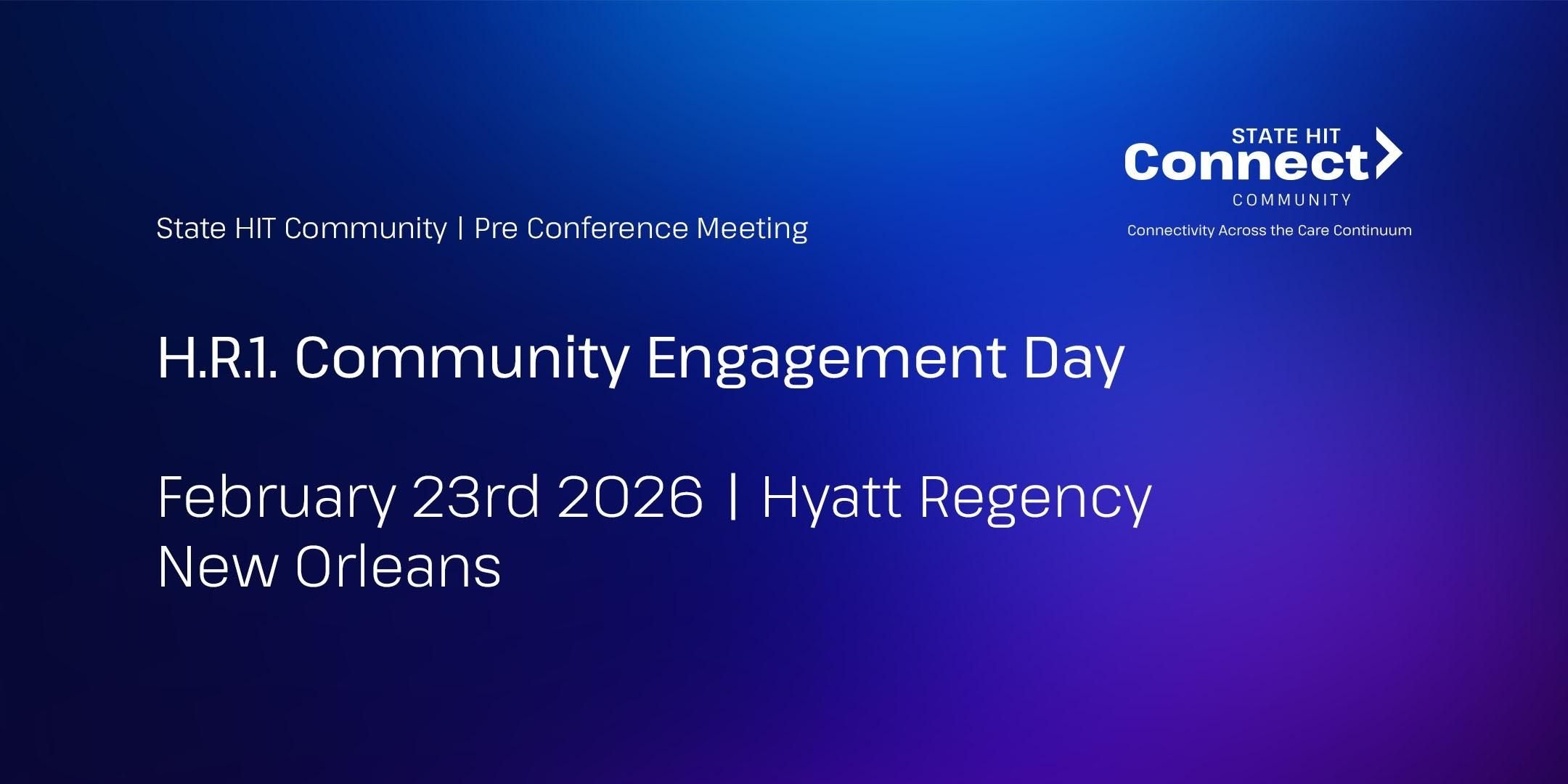 STATE HIT
Connect
COMMUNITY
Connectivity Across the Care Continuum

State HIT Community | Pre Conference Meeting

H.R.1. Community Engagement Day

February 23rd 2026 | Hyatt Regency New Orleans